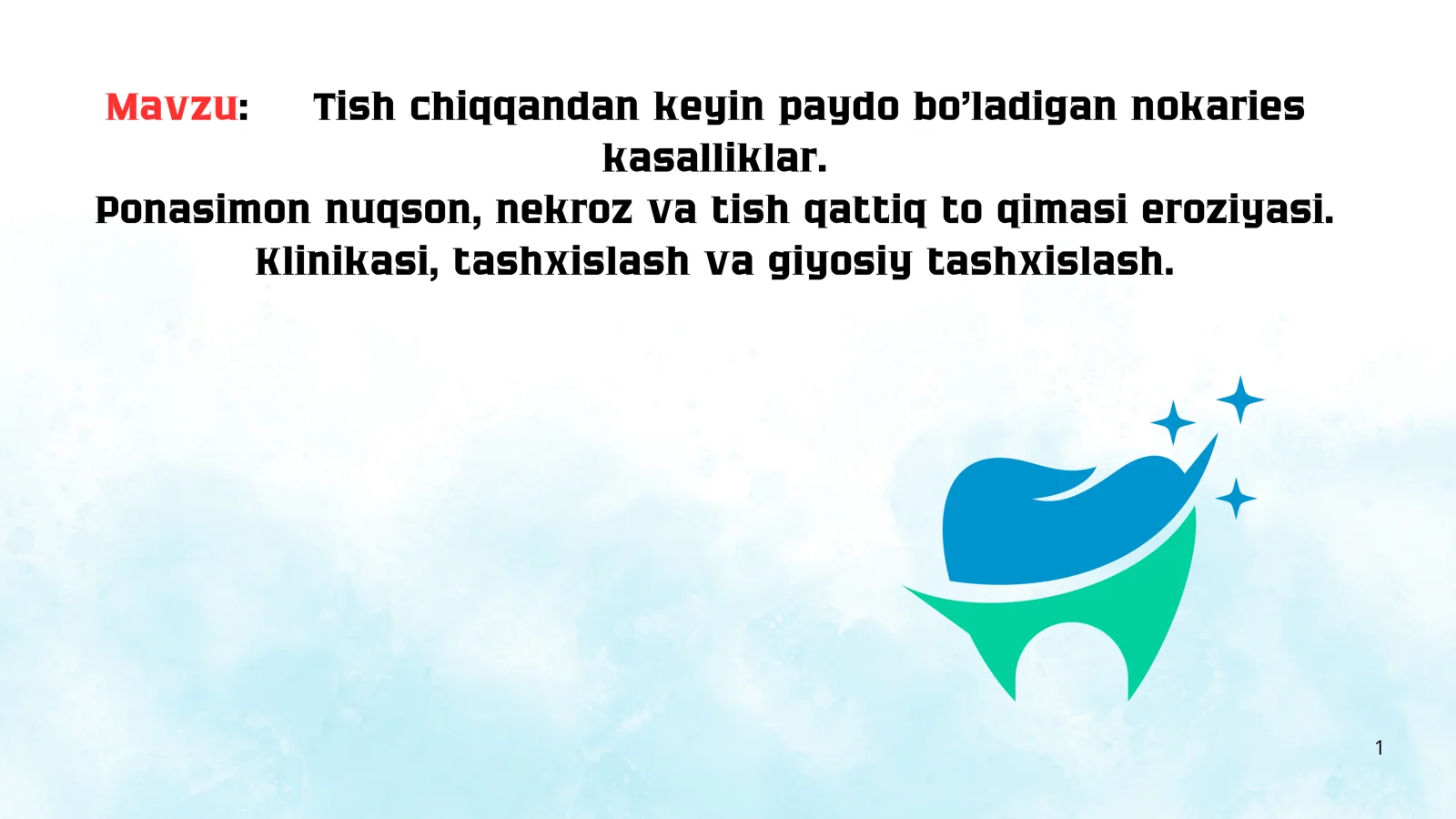 Mavzu: Tish chiqqandan keyin paydo bo’ladigan nokaries kasalliklar.
Ponasimon nuqson, nekroz va tish qattiq to qimasi eroziyasi. Klinikasi, tashxislash va giyosiy tashxislash.

1